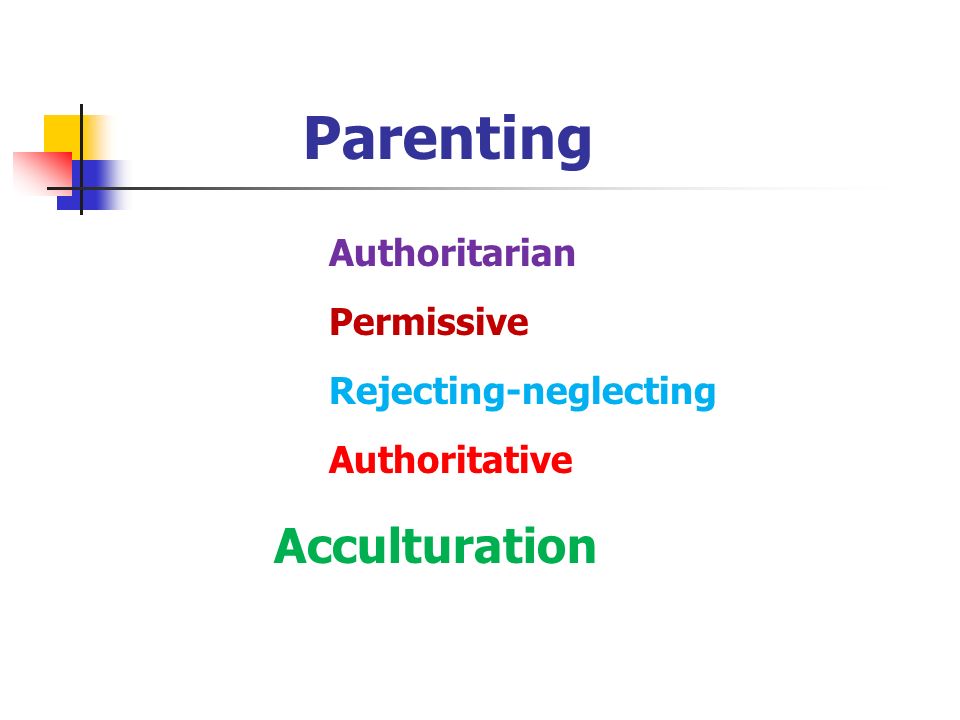 Parenting

Authoritarian

Permissive

Rejecting-neglecting

Authoritative

Acculturation